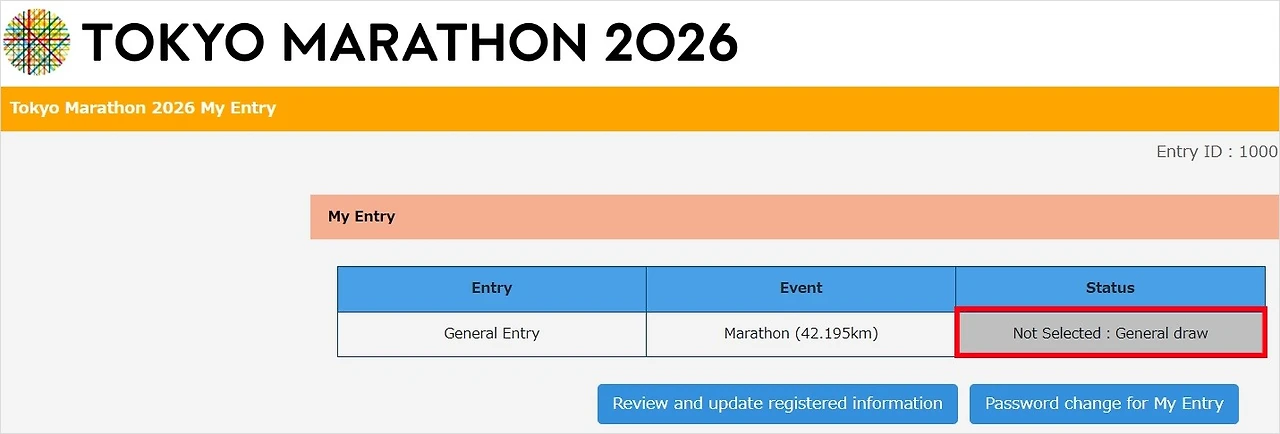 TOKYO MARATHON 2026

Tokyo Marathon 2026 My Entry

Entry ID : 1000

My Entry

| Entry | Event | Status |
|---|---|---|
| General Entry | Marathon (42.195km) | Not Selected : General draw |

Review and update registered information

Password change for My Entry